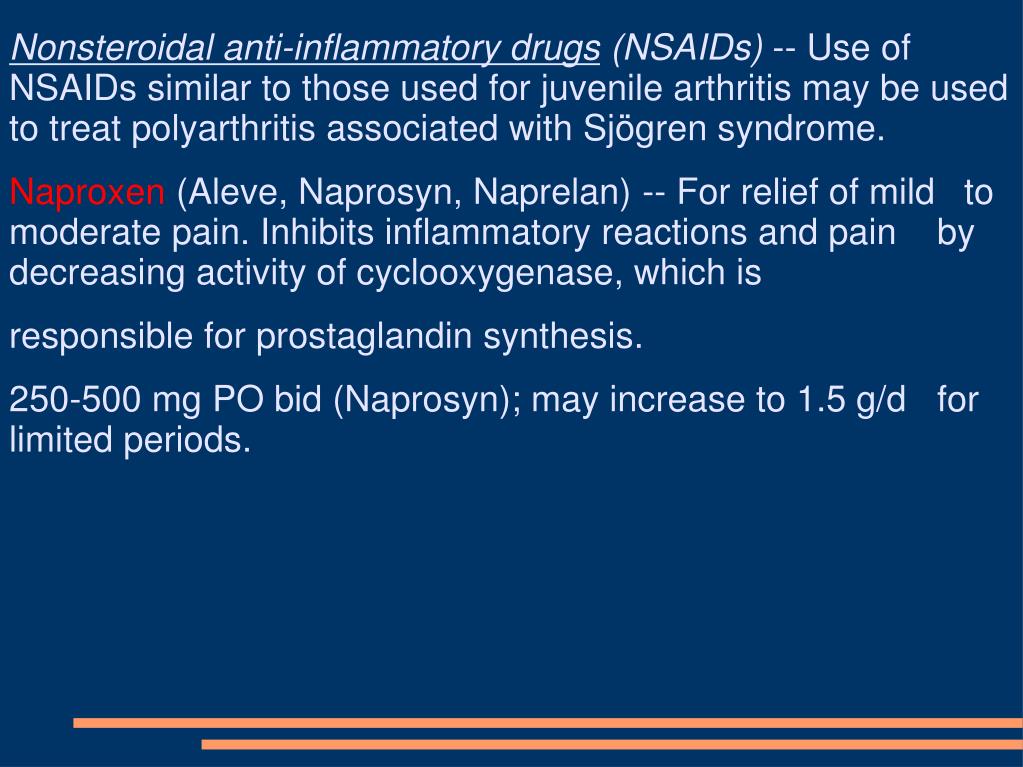 Nonsteroidal anti-inflammatory drugs (NSAIDs) -- Use of NSAIDs similar to those used for juvenile arthritis may be used to treat polyarthritis associated with Sjögren syndrome.

Naproxen (Aleve, Naprosyn, Naprelan) -- For relief of mild to moderate pain. Inhibits inflammatory reactions and pain by decreasing activity of cyclooxygenase, which is

responsible for prostaglandin synthesis.

250-500 mg PO bid (Naprosyn); may increase to 1.5 g/d for limited periods.